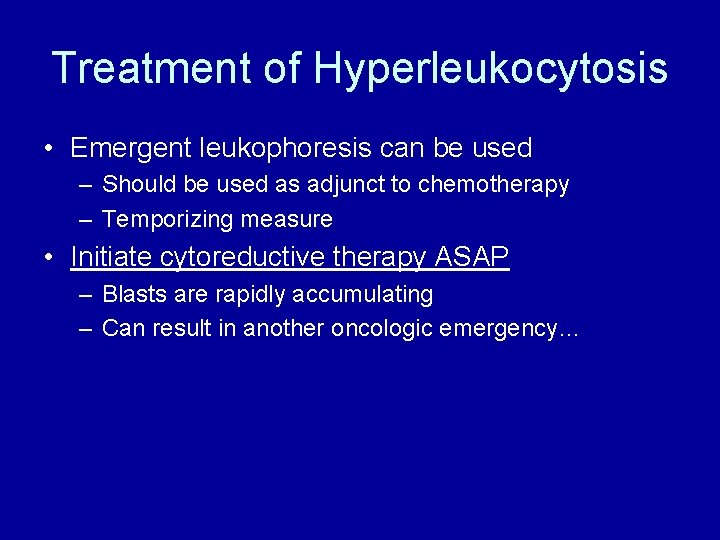 Treatment of Hyperleukocytosis

• Emergent leukophoresis can be used
  – Should be used as adjunct to chemotherapy
  – Temporizing measure
• Initiate cytoreductive therapy ASAP
  – Blasts are rapidly accumulating
  – Can result in another oncologic emergency…